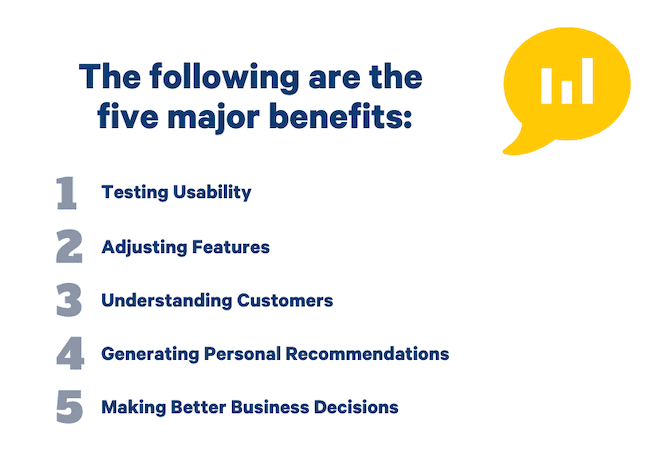 The following are the five major benefits:

1 Testing Usability

2 Adjusting Features

3 Understanding Customers

4 Generating Personal Recommendations

5 Making Better Business Decisions